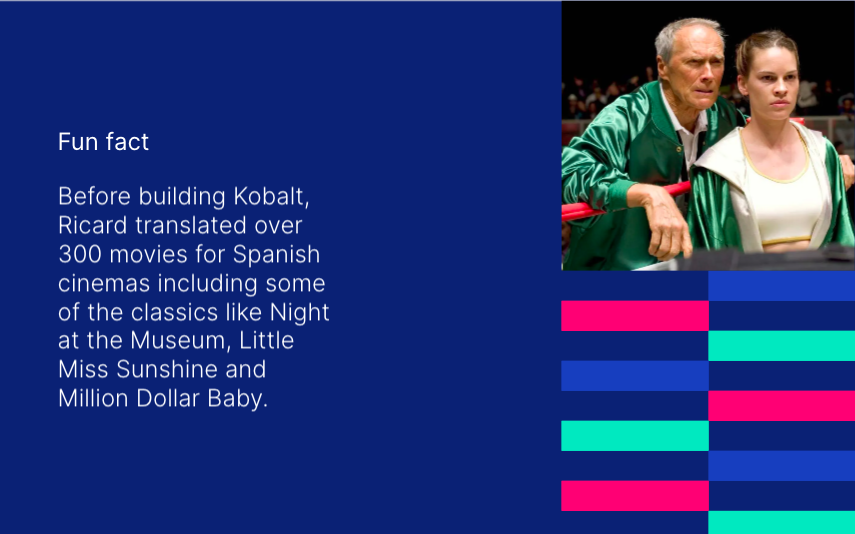 Fun fact

Before building Kobalt, Ricard translated over 300 movies for Spanish cinemas including some of the classics like Night at the Museum, Little Miss Sunshine and Million Dollar Baby.